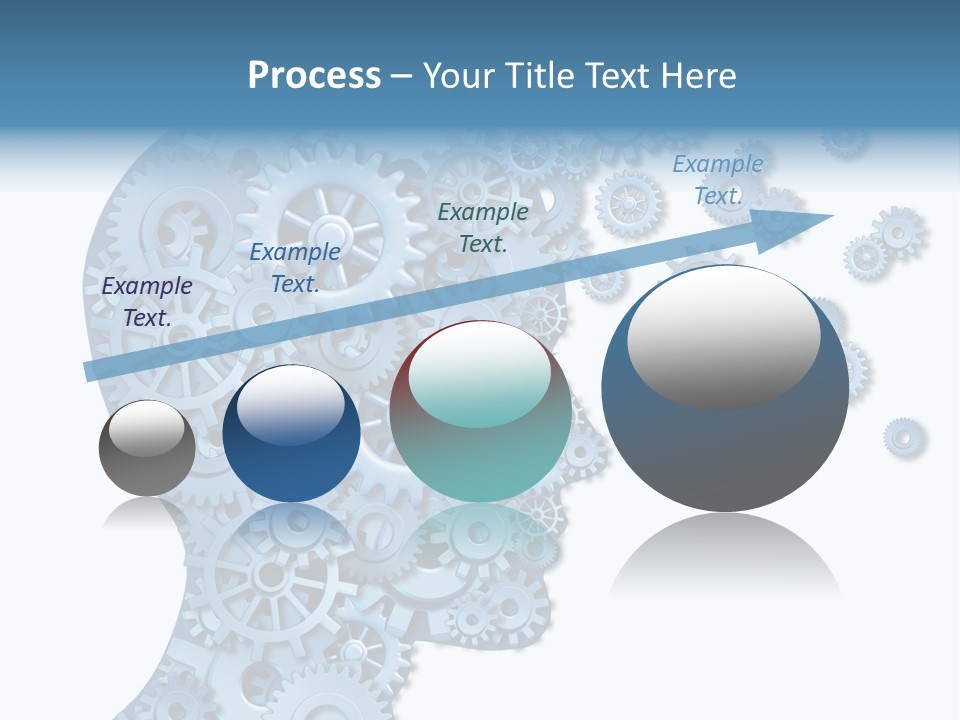 Process – Your Title Text Here

Example Text.

Example Text.

Example Text.

Example Text.